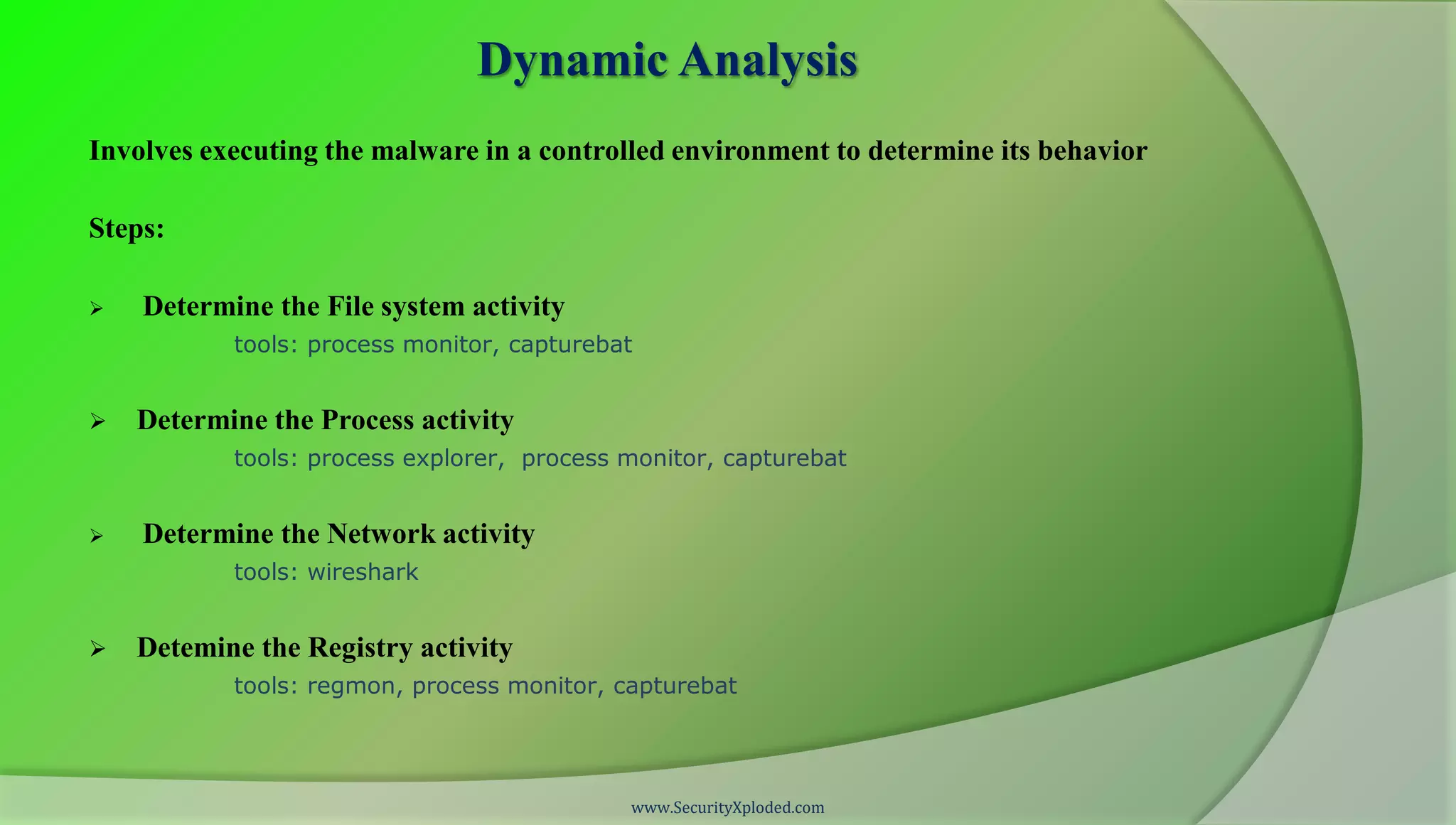 Dynamic Analysis

Involves executing the malware in a controlled environment to determine its behavior

Steps:

➢ Determine the File system activity
tools: process monitor, capturebat

➢ Determine the Process activity
tools: process explorer, process monitor, capturebat

➢ Determine the Network activity
tools: wireshark

➢ Detemine the Registry activity
tools: regmon, process monitor, capturebat

www.SecurityXploded.com